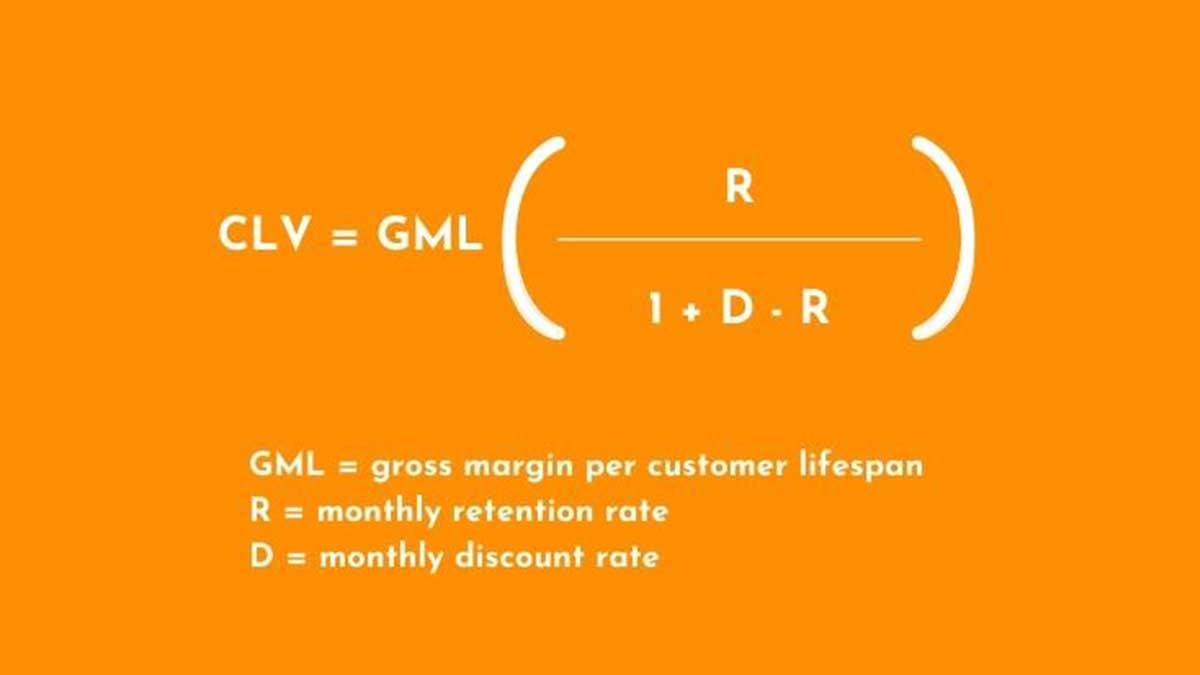 $CLV = GML \left( \frac{R}{1 + D - R} \right)$

GML = gross margin per customer lifespan
R = monthly retention rate
D = monthly discount rate